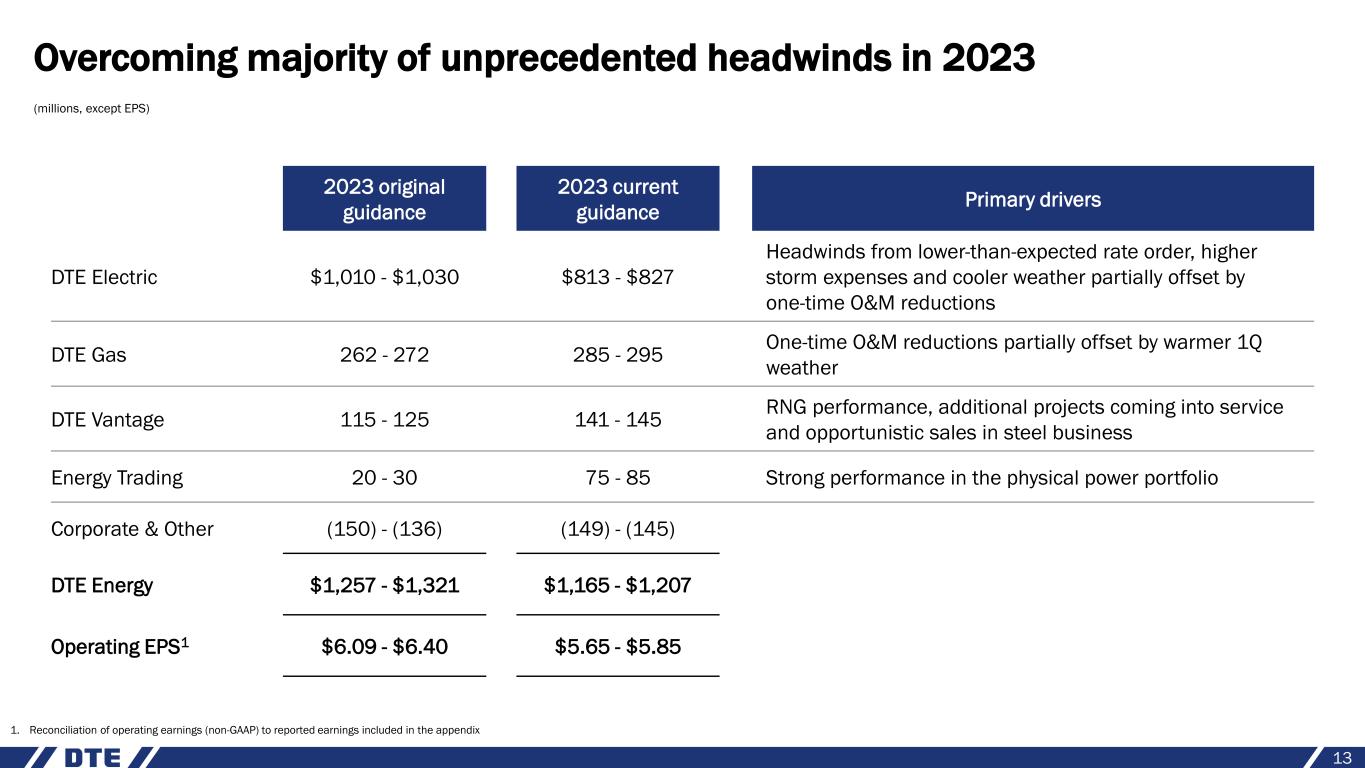 Overcoming majority of unprecedented headwinds in 2023

(millions, except EPS)

| | 2023 original guidance | 2023 current guidance | Primary drivers |
|---|---|---|---|
| DTE Electric | \$1,010 - \$1,030 | \$813 - \$827 | Headwinds from lower-than-expected rate order, higher storm expenses and cooler weather partially offset by one-time O&M reductions |
| DTE Gas | 262 - 272 | 285 - 295 | One-time O&M reductions partially offset by warmer 1Q weather |
| DTE Vantage | 115 - 125 | 141 - 145 | RNG performance, additional projects coming into service and opportunistic sales in steel business |
| Energy Trading | 20 - 30 | 75 - 85 | Strong performance in the physical power portfolio |
| Corporate & Other | (150) - (136) | (149) - (145) | |
| DTE Energy | \$1,257 - \$1,321 | \$1,165 - \$1,207 | |
| Operating EPS$^1$ | \$6.09 - \$6.40 | \$5.65 - \$5.85 | |

1. Reconciliation of operating earnings (non-GAAP) to reported earnings included in the appendix

DTE

13